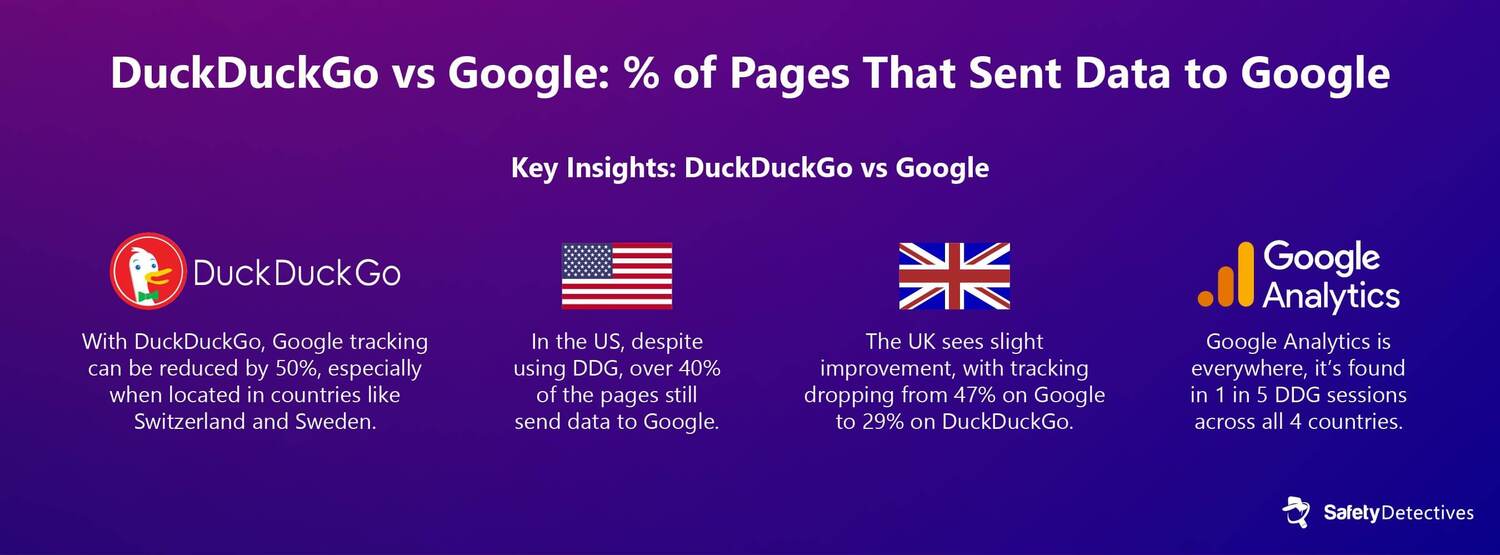 DuckDuckGo vs Google: % of Pages That Sent Data to Google

Key Insights: DuckDuckGo vs Google

DuckDuckGo

With DuckDuckGo, Google tracking can be reduced by 50%, especially when located in countries like Switzerland and Sweden.

In the US, despite using DDG, over 40% of the pages still send data to Google.

The UK sees slight improvement, with tracking dropping from 47% on Google to 29% on DuckDuckGo.

Google Analytics

Google Analytics is everywhere, it's found in 1 in 5 DDG sessions across all 4 countries.

SafetyDetectives